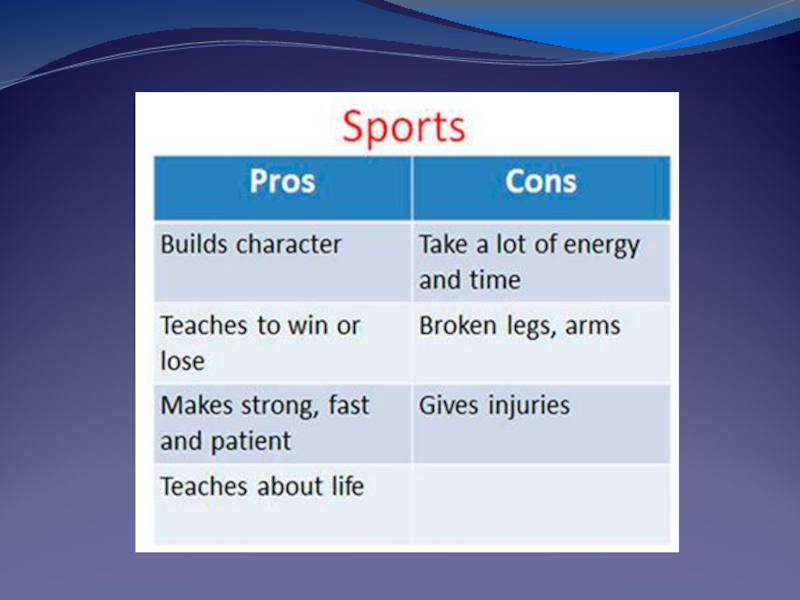 Sports

| Pros | Cons |
|---|---|
| Builds character | Take a lot of energy and time |
| Teaches to win or lose | Broken legs, arms |
| Makes strong, fast and patient | Gives injuries |
| Teaches about life | |